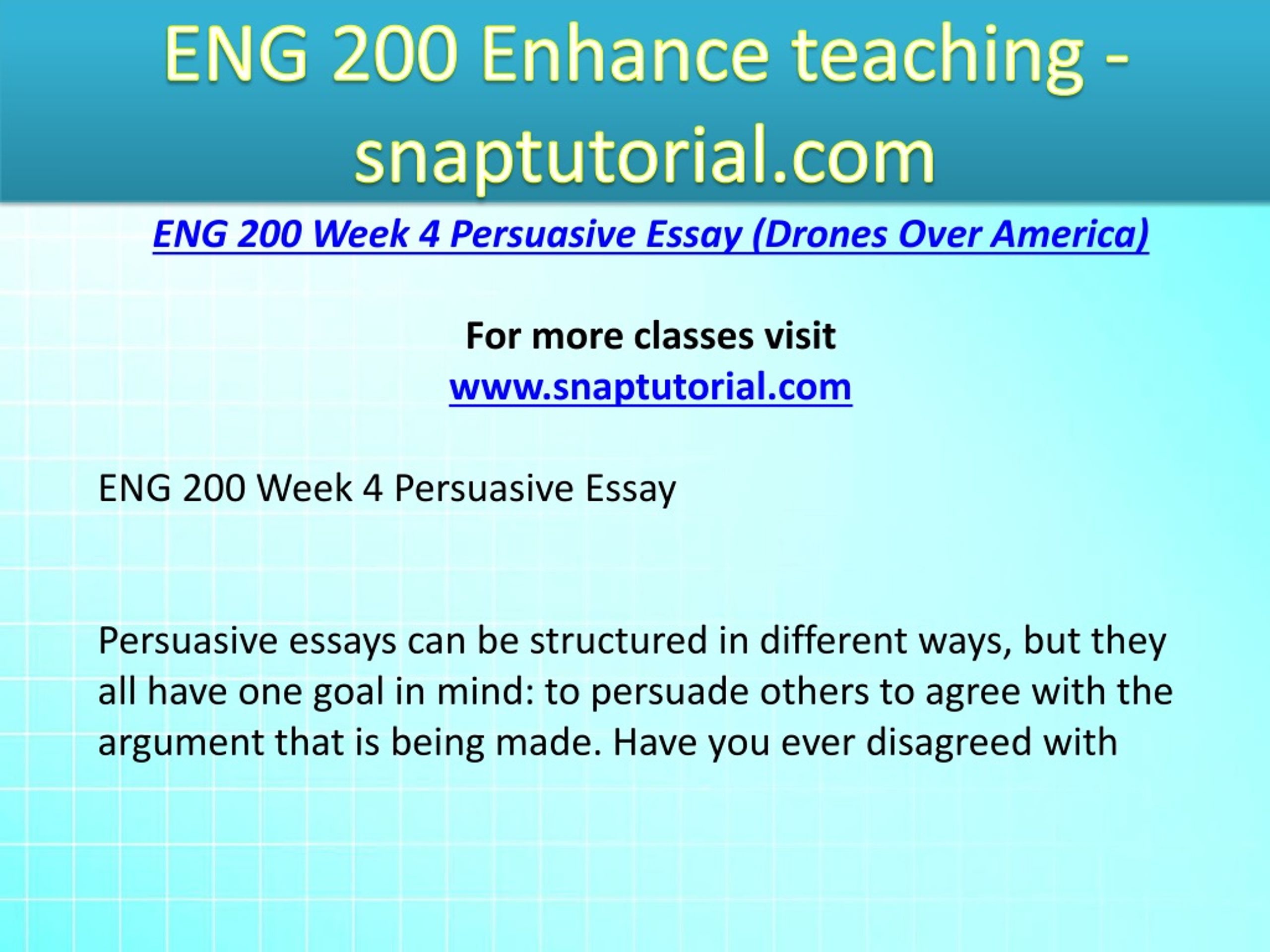 ENG 200 Enhance teaching - snaptutorial.com

ENG 200 Week 4 Persuasive Essay (Drones Over America)

For more classes visit
www.snaptutorial.com

ENG 200 Week 4 Persuasive Essay

Persuasive essays can be structured in different ways, but they all have one goal in mind: to persuade others to agree with the argument that is being made. Have you ever disagreed with